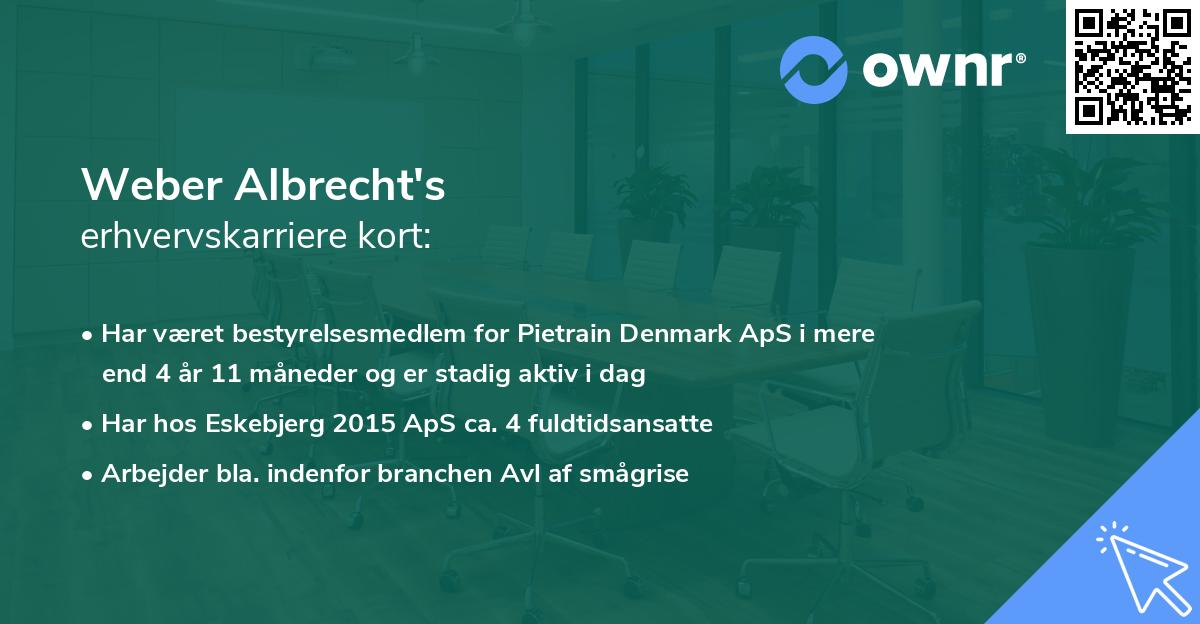 ownr®

Weber Albrecht's
erhvervskarriere kort:

• Har været bestyrelsesmedlem for Pietrain Denmark ApS i mere end 4 år 11 måneder og er stadig aktiv i dag

• Har hos Eskebjerg 2015 ApS ca. 4 fuldtidsansatte

• Arbejder bla. indenfor branchen Avl af smågrise